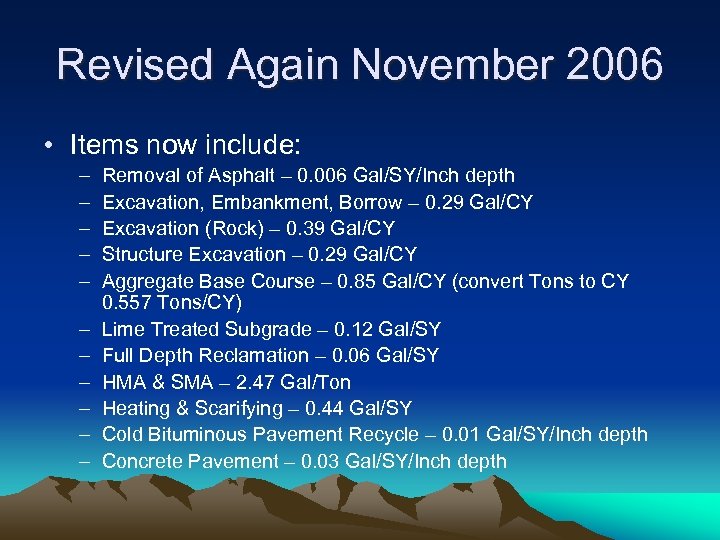 Revised Again November 2006

• Items now include:
– Removal of Asphalt – 0.006 Gal/SY/Inch depth
– Excavation, Embankment, Borrow – 0.29 Gal/CY
– Excavation (Rock) – 0.39 Gal/CY
– Structure Excavation – 0.29 Gal/CY
– Aggregate Base Course – 0.85 Gal/CY (convert Tons to CY 0.557 Tons/CY)
– Lime Treated Subgrade – 0.12 Gal/SY
– Full Depth Reclamation – 0.06 Gal/SY
– HMA & SMA – 2.47 Gal/Ton
– Heating & Scarifying – 0.44 Gal/SY
– Cold Bituminous Pavement Recycle – 0.01 Gal/SY/Inch depth
– Concrete Pavement – 0.03 Gal/SY/Inch depth